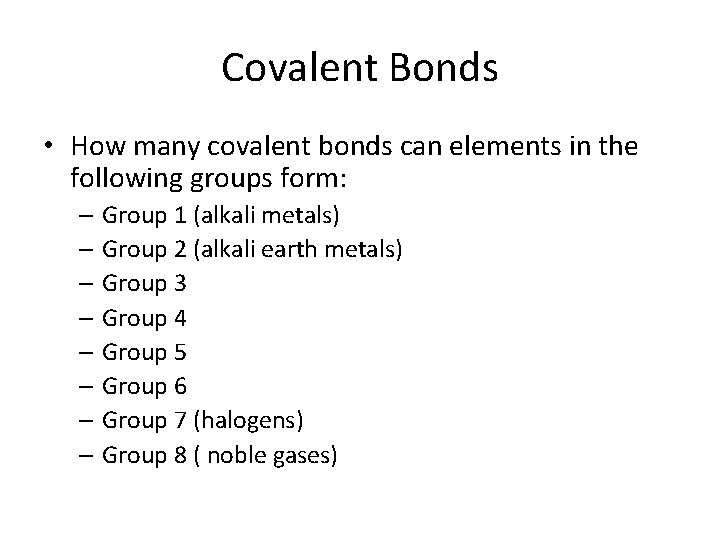 Covalent Bonds

• How many covalent bonds can elements in the following groups form:
– Group 1 (alkali metals)
– Group 2 (alkali earth metals)
– Group 3
– Group 4
– Group 5
– Group 6
– Group 7 (halogens)
– Group 8 ( noble gases)